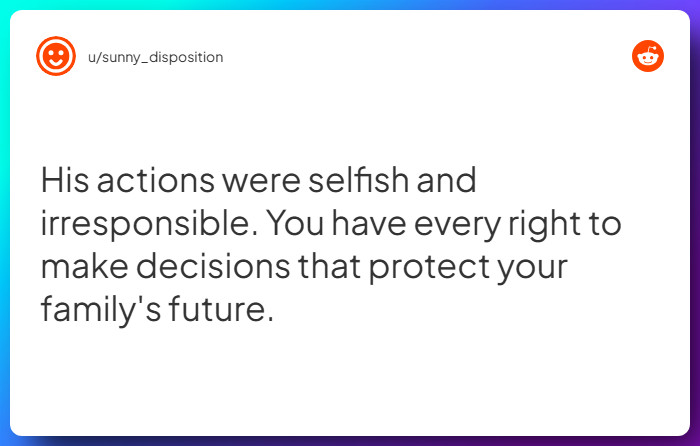 u/sunny_disposition

His actions were selfish and irresponsible. You have every right to make decisions that protect your family's future.